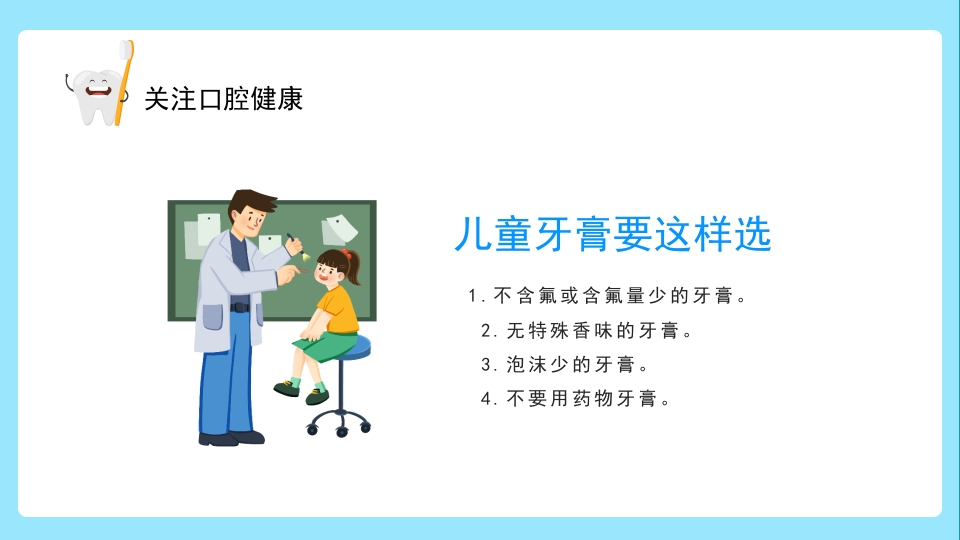 关注口腔健康

儿童牙膏要这样选

1. 不含氟或含氟量少的牙膏。
2. 无特殊香味的牙膏。
3. 泡沫少的牙膏。
4. 不要用药物牙膏。